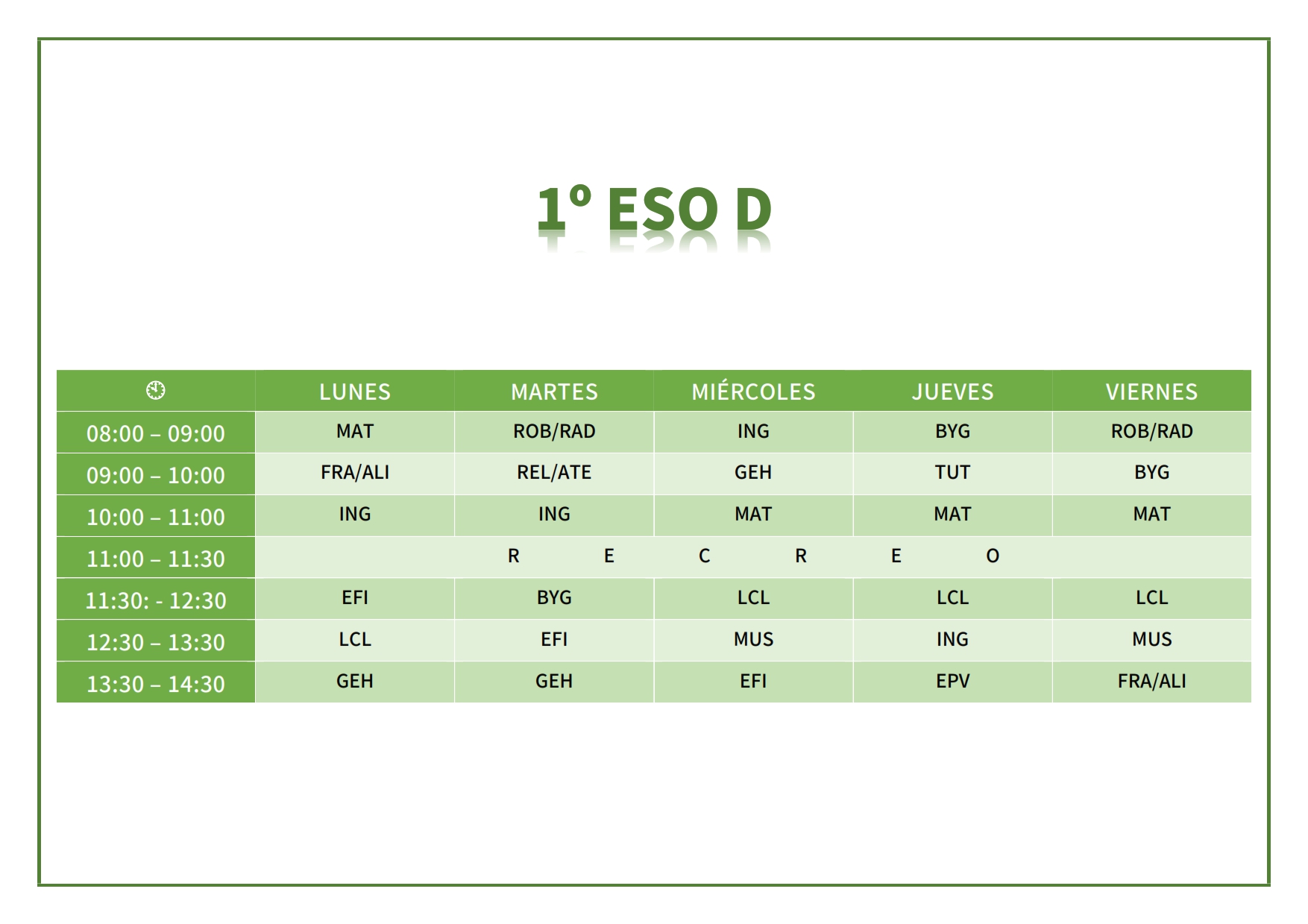 1º ESO D

| | LUNES | MARTES | MIÉRCOLES | JUEVES | VIERNES |
|---|---|---|---|---|---|
| 08:00 – 09:00 | MAT | ROB/RAD | ING | BYG | ROB/RAD |
| 09:00 – 10:00 | FRA/ALI | REL/ATE | GEH | TUT | BYG |
| 10:00 – 11:00 | ING | ING | MAT | MAT | MAT |
| 11:00 – 11:30 | R E C R E O | | | | |
| 11:30: - 12:30 | EFI | BYG | LCL | LCL | LCL |
| 12:30 – 13:30 | LCL | EFI | MUS | ING | MUS |
| 13:30 – 14:30 | GEH | GEH | EFI | EPV | FRA/ALI |